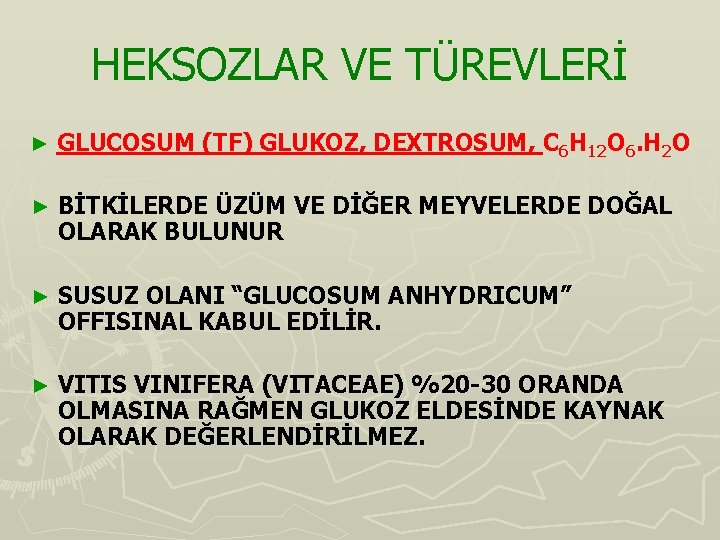 HEKSOZLAR VE TÜREVLERİ

► GLUCOSUM (TF) GLUKOZ, DEXTROSUM, $C_6H_{12}O_6.H_2O$

► BİTKİLERDE ÜZÜM VE DİĞER MEYVELERDE DOĞAL OLARAK BULUNUR

► SUSUZ OLANI “GLUCOSUM ANHYDRICUM” OFFISINAL KABUL EDİLİR.

► VITIS VINIFERA (VITACEAE) %20-30 ORANDA OLMASINA RAĞMEN GLUKOZ ELDESİNDE KAYNAK OLARAK DEĞERLENDİRİLMEZ.